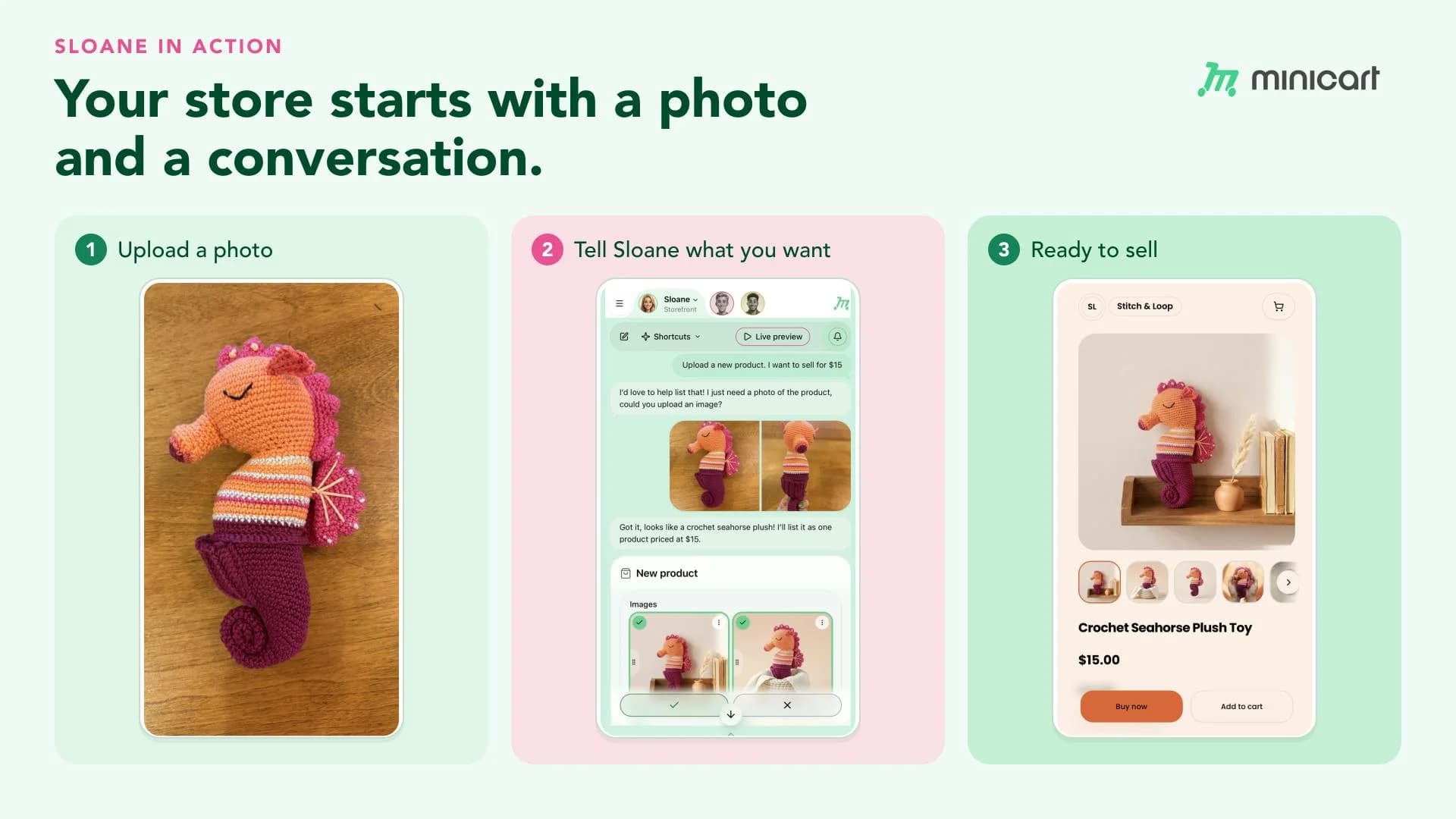 SLOANE IN ACTION

Your store starts with a photo and a conversation.

minicart

1 Upload a photo

2 Tell Sloane what you want

Sloane
Storefront

Shortcuts

Live preview

Upload a new product. I want to sell for $15

I'd love to help list that! I just need a photo of the product, could you upload an image?

Got it, looks like a crochet seahorse plush! I'll list it as one product priced at $15.

New product

Images

3 Ready to sell

SL

Stitch & Loop

Crochet Seahorse Plush Toy

$15.00

Buy now

Add to cart